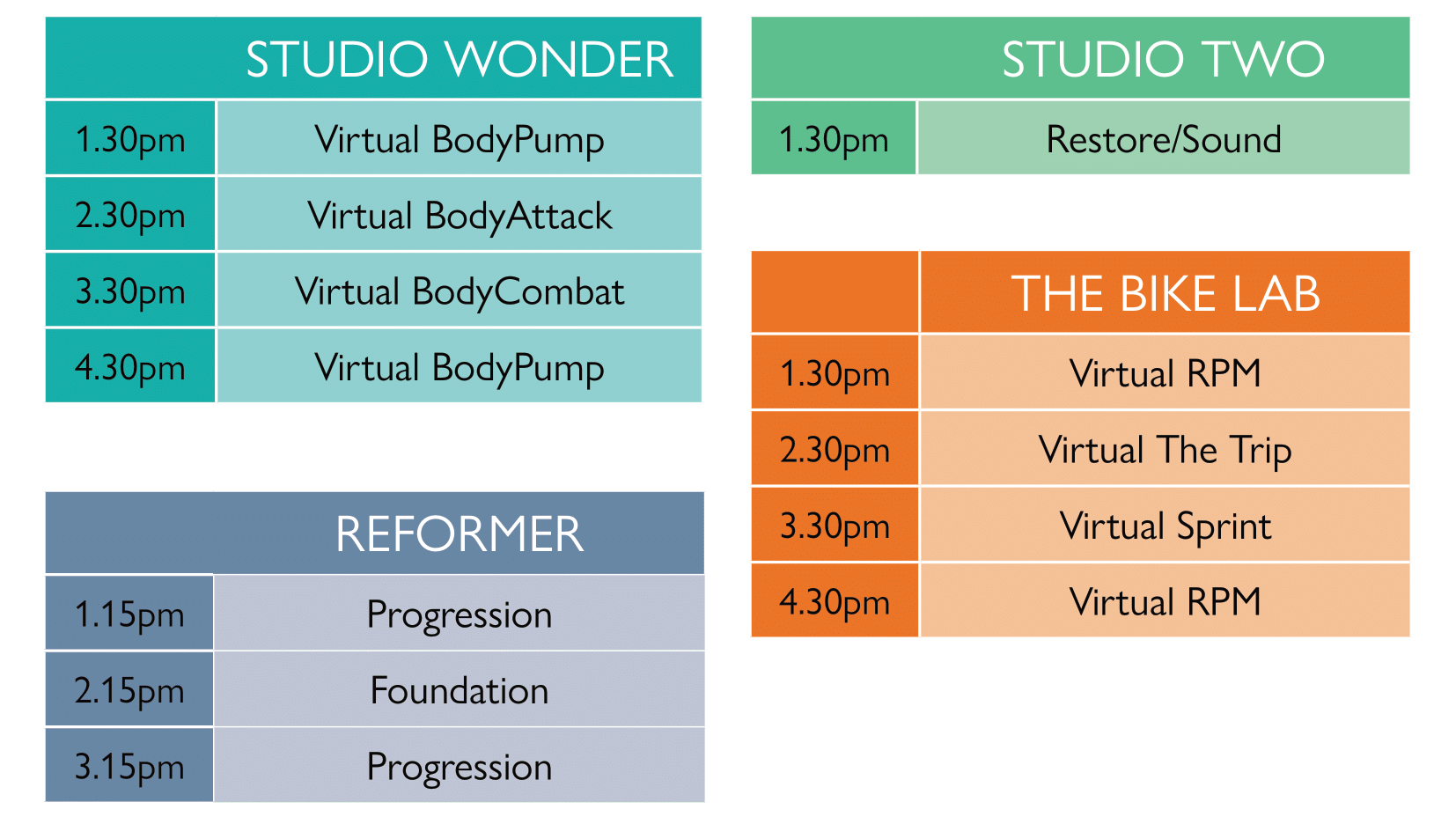 |  | STUDIO WONDER |
|---|---|
| 1.30pm | Virtual BodyPump |
| 2.30pm | Virtual BodyAttack |
| 3.30pm | Virtual BodyCombat |
| 4.30pm | Virtual BodyPump |

|  | REFORMER |
|---|---|
| 1.15pm | Progression |
| 2.15pm | Foundation |
| 3.15pm | Progression |

|  | STUDIO TWO |
|---|---|
| 1.30pm | Restore/Sound |

|  | THE BIKE LAB |
|---|---|
| 1.30pm | Virtual RPM |
| 2.30pm | Virtual The Trip |
| 3.30pm | Virtual Sprint |
| 4.30pm | Virtual RPM |